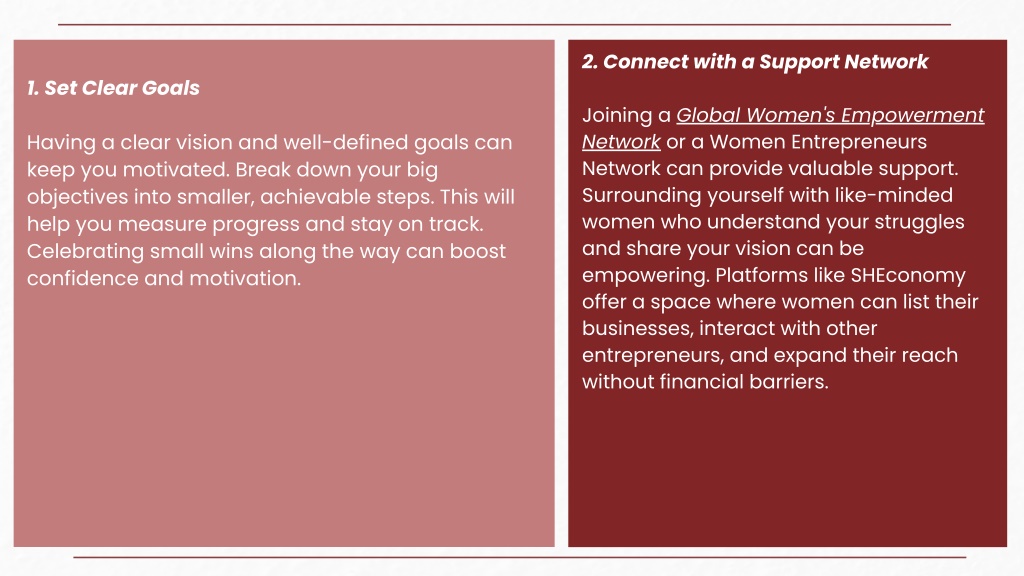 1. Set Clear Goals

Having a clear vision and well-defined goals can keep you motivated. Break down your big objectives into smaller, achievable steps. This will help you measure progress and stay on track. Celebrating small wins along the way can boost confidence and motivation.

2. Connect with a Support Network

Joining a Global Women's Empowerment Network or a Women Entrepreneurs Network can provide valuable support. Surrounding yourself with like-minded women who understand your struggles and share your vision can be empowering. Platforms like SHEconomy offer a space where women can list their businesses, interact with other entrepreneurs, and expand their reach without financial barriers.